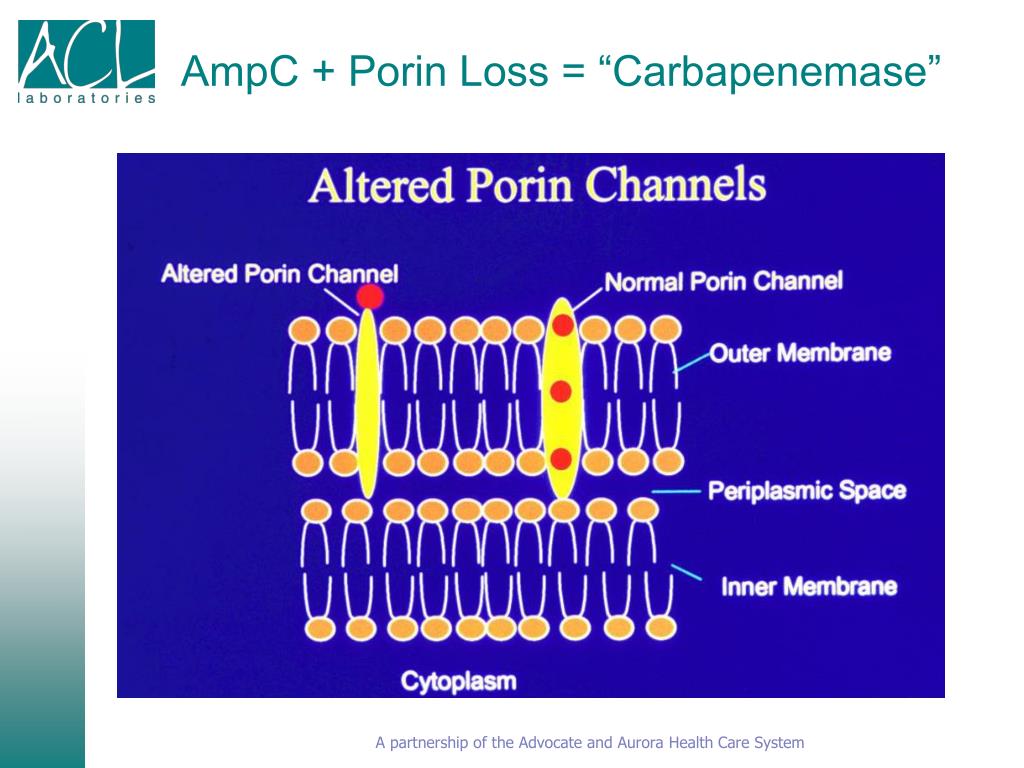 ACL
laboratories

AmpC + Porin Loss = “Carbapenemase”

Altered Porin Channels

Altered Porin Channel

Normal Porin Channel

Outer Membrane

Periplasmic Space

Inner Membrane

Cytoplasm

A partnership of the Advocate and Aurora Health Care System